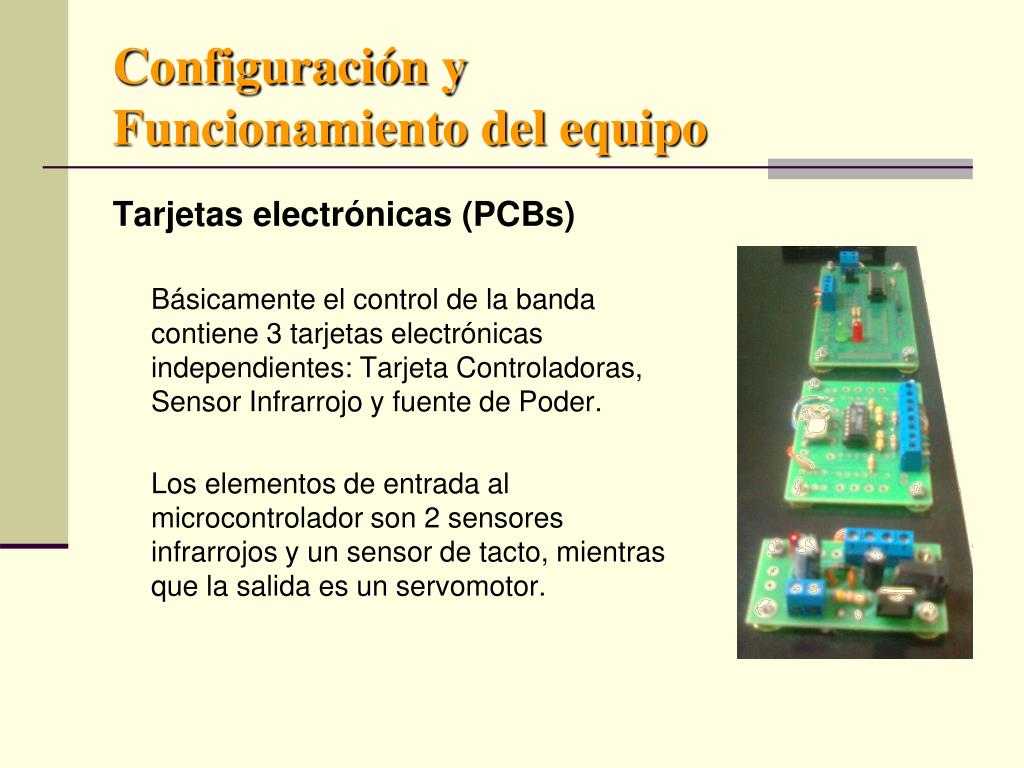 Configuración y Funcionamiento del equipo

Tarjetas electrónicas (PCBs)

Básicamente el control de la banda contiene 3 tarjetas electrónicas independientes: Tarjeta Controladoras, Sensor Infrarrojo y fuente de Poder.

Los elementos de entrada al microcontrolador son 2 sensores infrarrojos y un sensor de tacto, mientras que la salida es un servomotor.